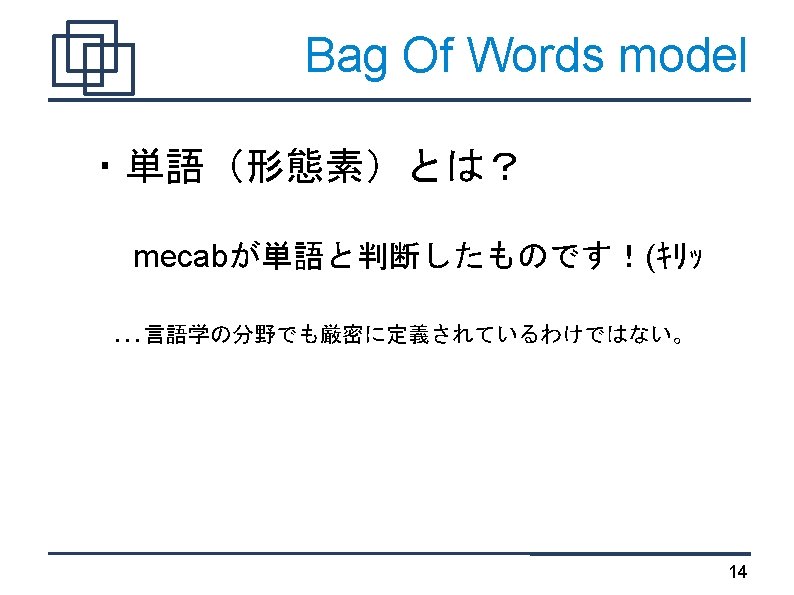 Bag Of Words model

・単語（形態素）とは？

mecabが単語と判断したものです！(ｷﾘｯ

…言語学の分野でも厳密に定義されているわけではない。

14